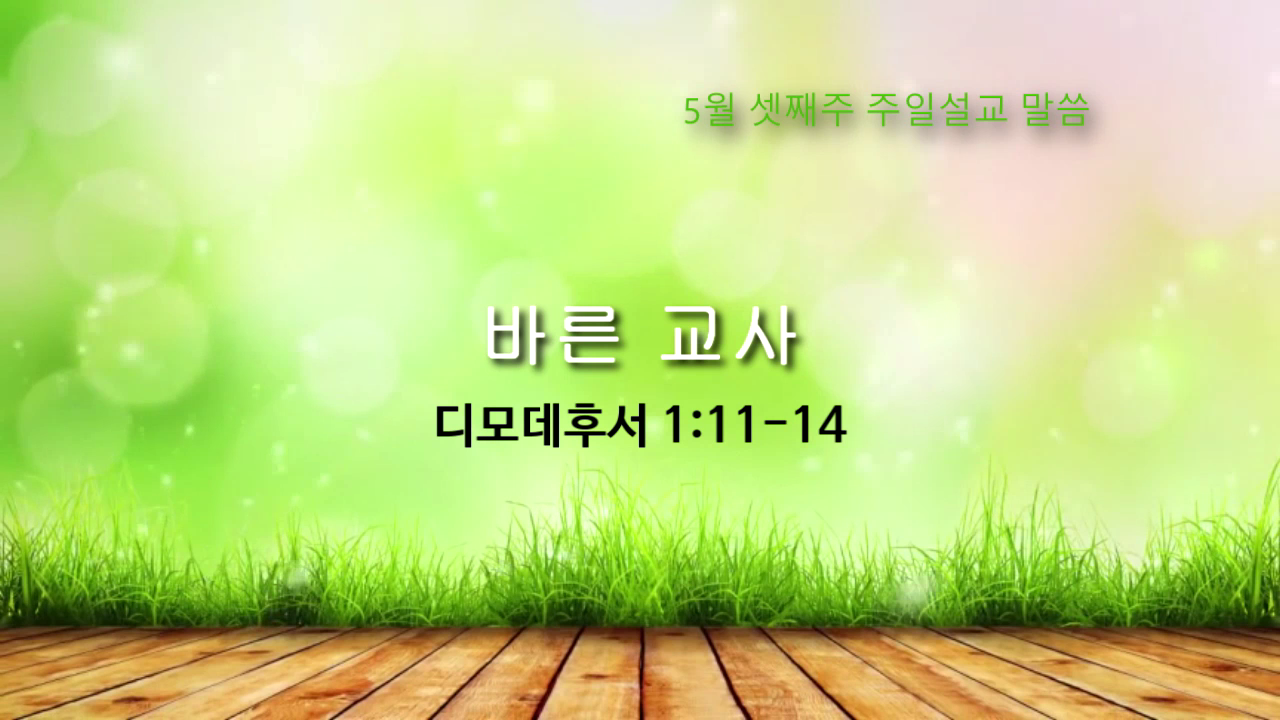 5월 셋째주 주일설교 말씀

바른 교사

디모데후서 1:11-14